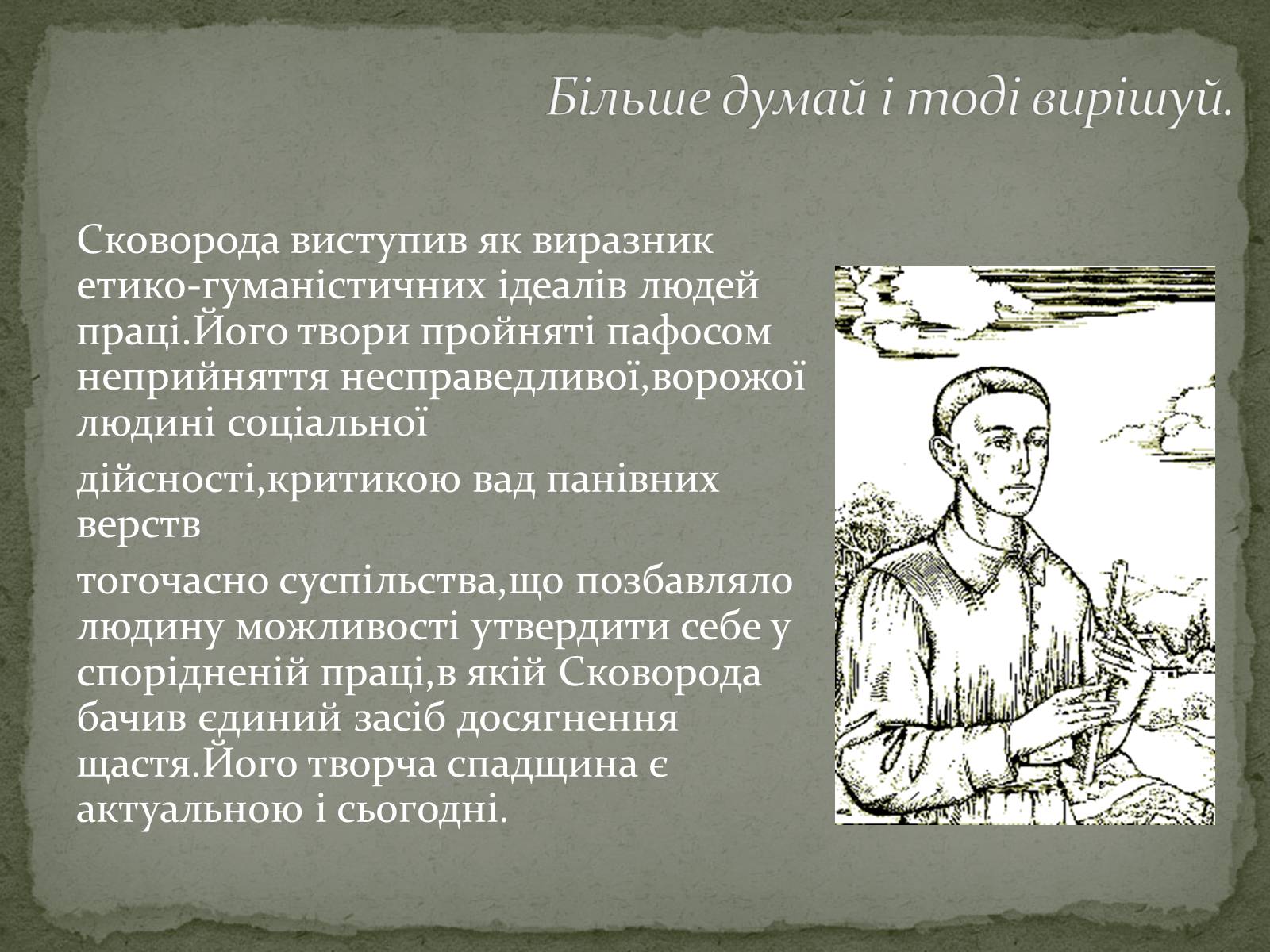 Більше думай і тоді вирішуй.

Сковорода виступив як виразник етико-гуманістичних ідеалів людей праці.Його твори пройняті пафосом неприйняття несправедливої,ворожої людині соціальної

дійсності,критикою вад панівних верств

тогочасно суспільства,що позбавляло людину можливості утвердити себе у спорідненій праці,в якій Сковорода бачив єдиний засіб досягнення щастя.Його творча спадщина є актуальною і сьогодні.